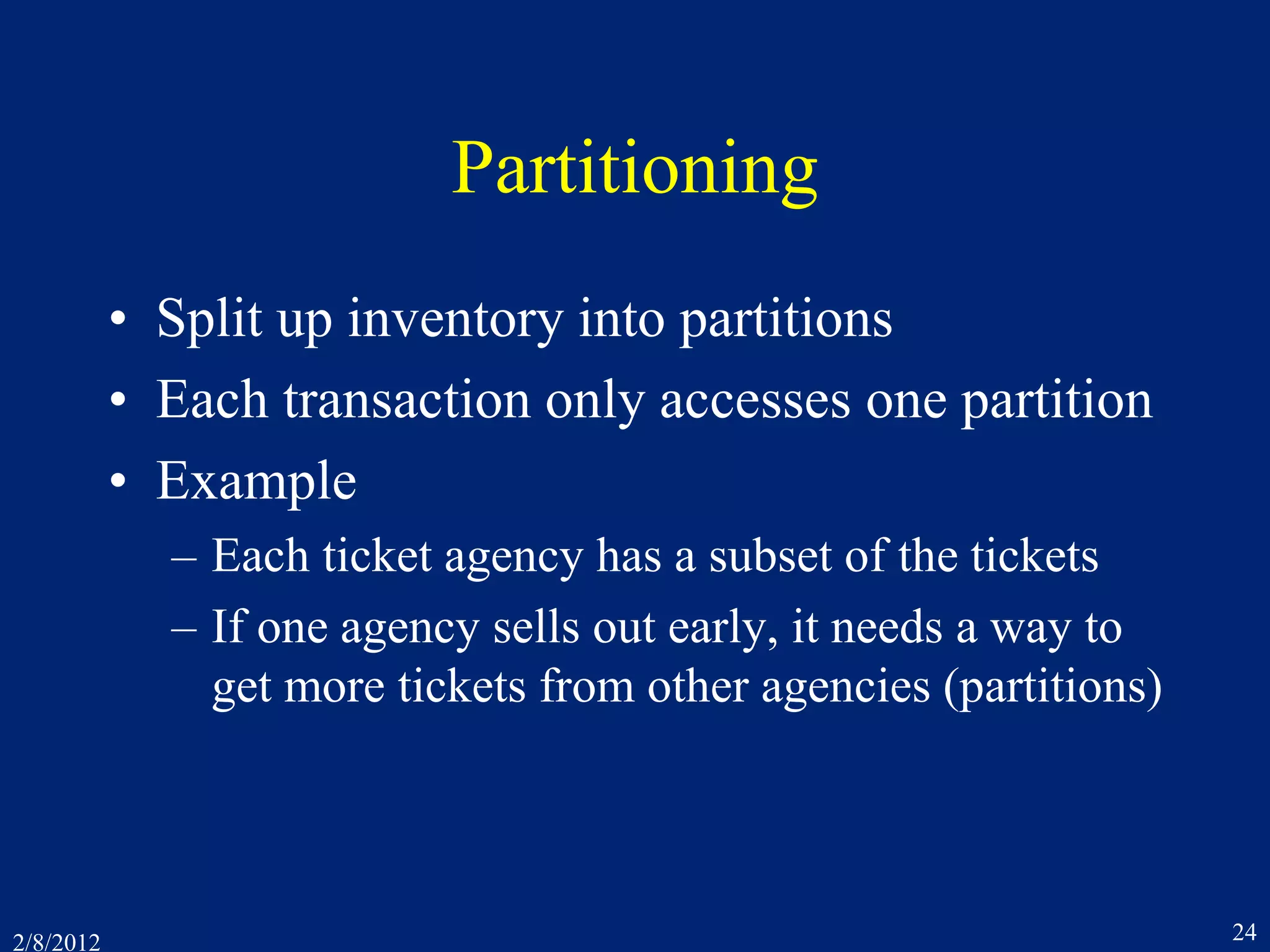 Partitioning

• Split up inventory into partitions
• Each transaction only accesses one partition
• Example
– Each ticket agency has a subset of the tickets
– If one agency sells out early, it needs a way to get more tickets from other agencies (partitions)

2/8/2012

24